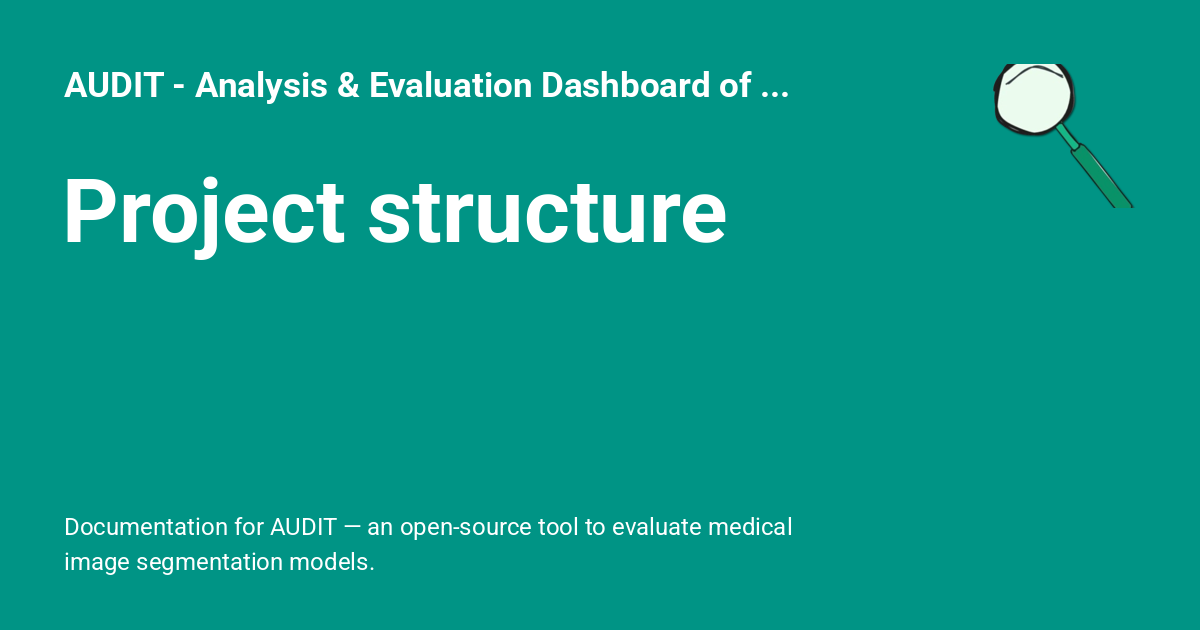 AUDIT - Analysis & Evaluation Dashboard of ...

Project structure

Documentation for AUDIT — an open-source tool to evaluate medical image segmentation models.